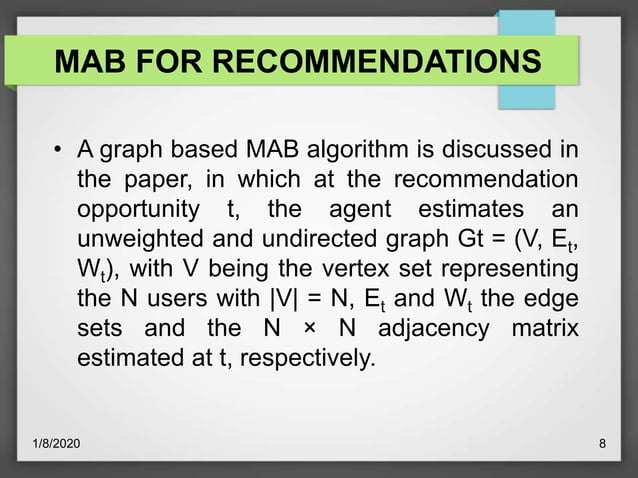 MAB FOR RECOMMENDATIONS

• A graph based MAB algorithm is discussed in the paper, in which at the recommendation opportunity t, the agent estimates an unweighted and undirected graph Gt = (V, $E_t$, $W_t$), with V being the vertex set representing the N users with |V| = N, $E_t$ and $W_t$ the edge sets and the N × N adjacency matrix estimated at t, respectively.

1/8/2020

8